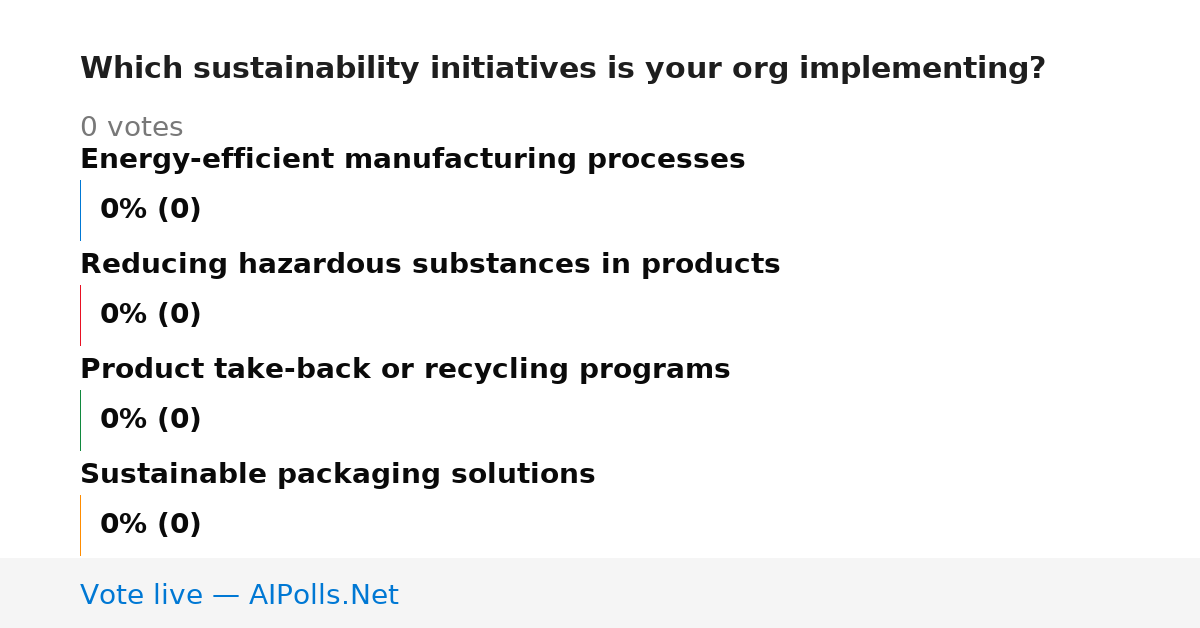 Which sustainability initiatives is your org implementing?

0 votes

Energy-efficient manufacturing processes

0% (0)

Reducing hazardous substances in products

0% (0)

Product take-back or recycling programs

0% (0)

Sustainable packaging solutions

0% (0)

Vote live — AIPolls.Net